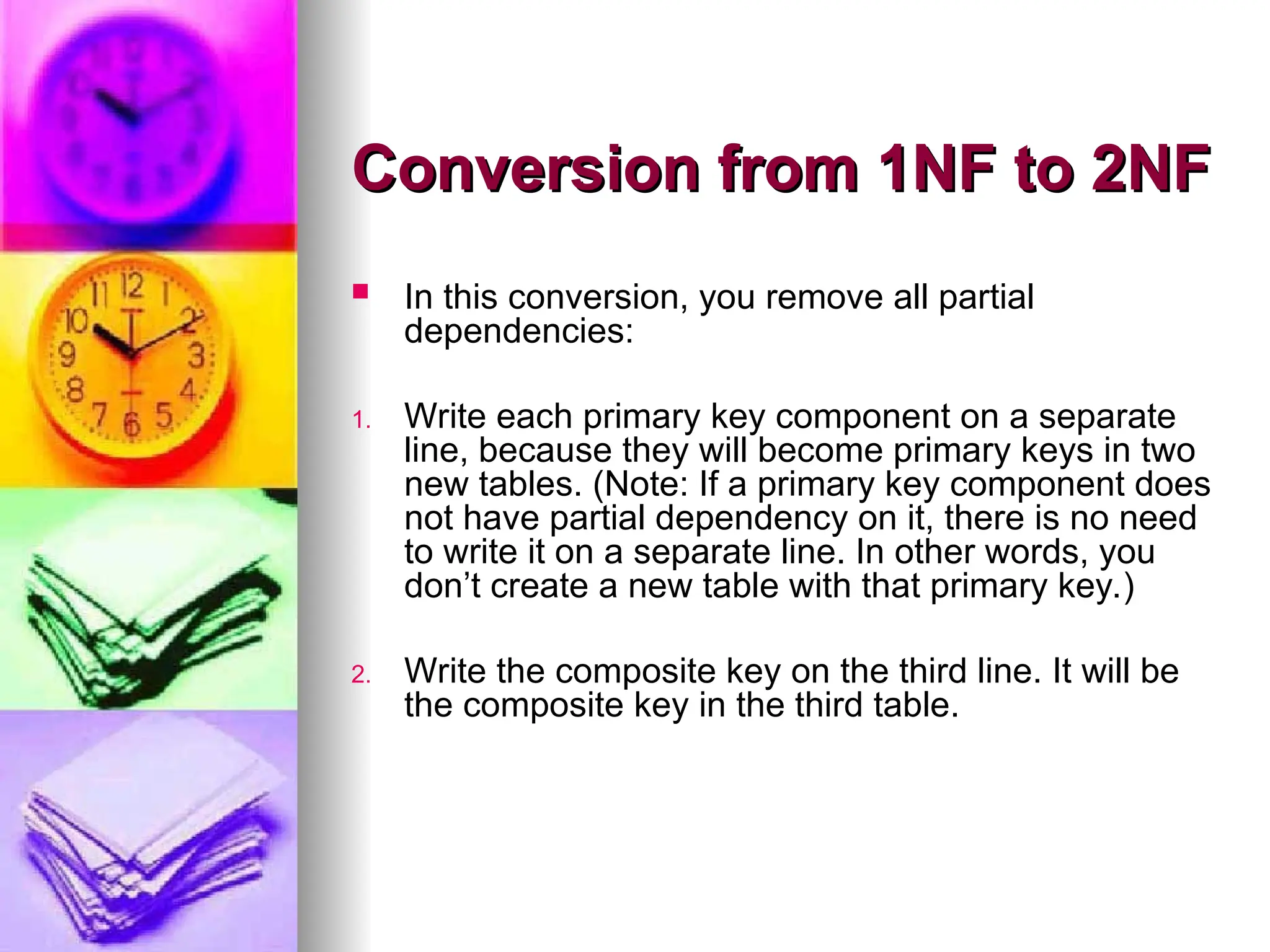 Conversion from 1NF to 2NF

In this conversion, you remove all partial dependencies:

1. Write each primary key component on a separate line, because they will become primary keys in two new tables. (Note: If a primary key component does not have partial dependency on it, there is no need to write it on a separate line. In other words, you don’t create a new table with that primary key.)

2. Write the composite key on the third line. It will be the composite key in the third table.